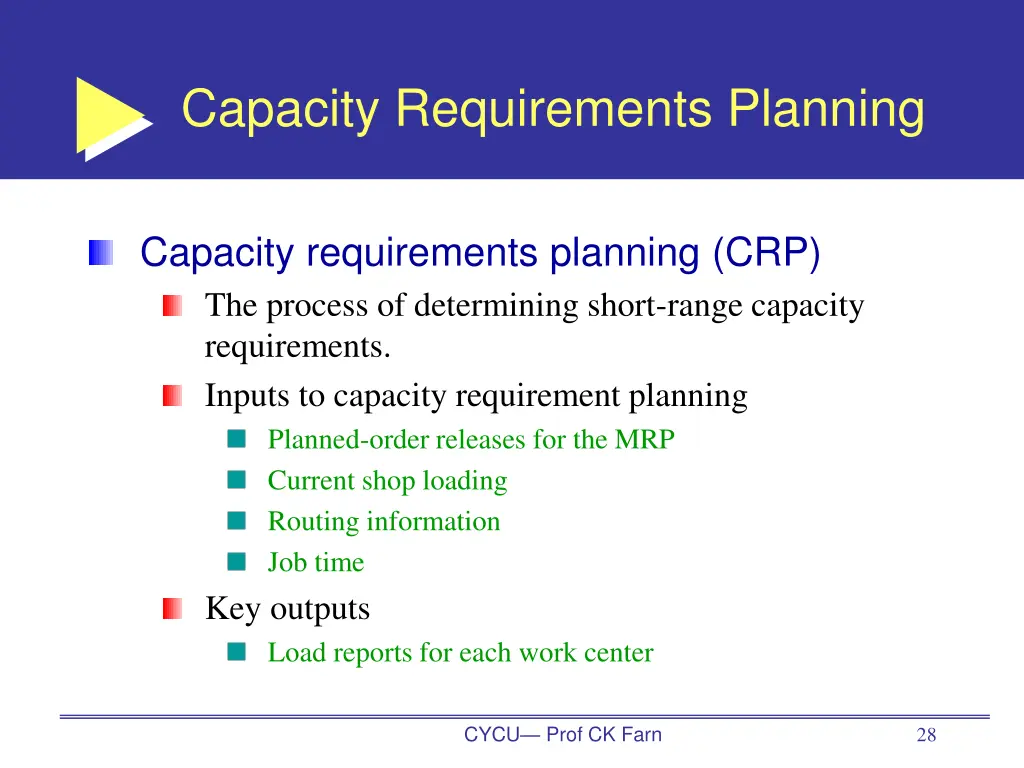 Capacity Requirements Planning

Capacity requirements planning (CRP)

The process of determining short-range capacity requirements.

Inputs to capacity requirement planning

Planned-order releases for the MRP

Current shop loading

Routing information

Job time

Key outputs

Load reports for each work center

CYCU— Prof CK Farn

28